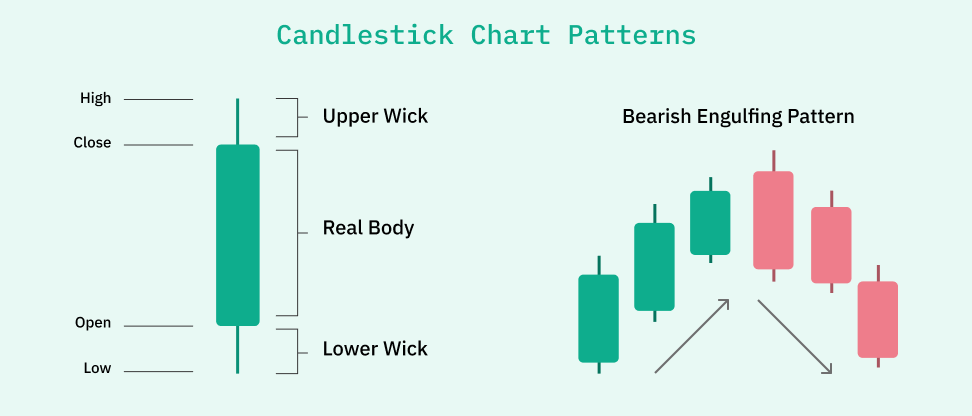 Candlestick Chart Patterns

High
Close
Open
Low

Upper Wick
Real Body
Lower Wick

Bearish Engulfing Pattern